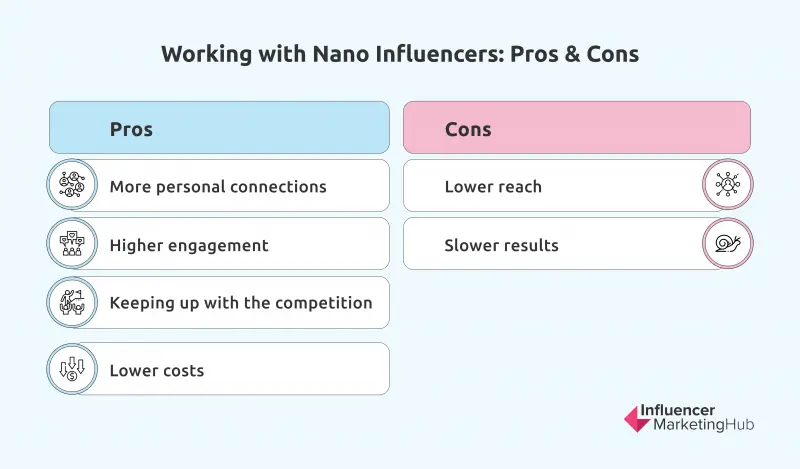 Working with Nano Influencers: Pros & Cons

Pros

More personal connections

Higher engagement

Keeping up with the competition

Lower costs

Cons

Lower reach

Slower results

Influencer MarketingHub